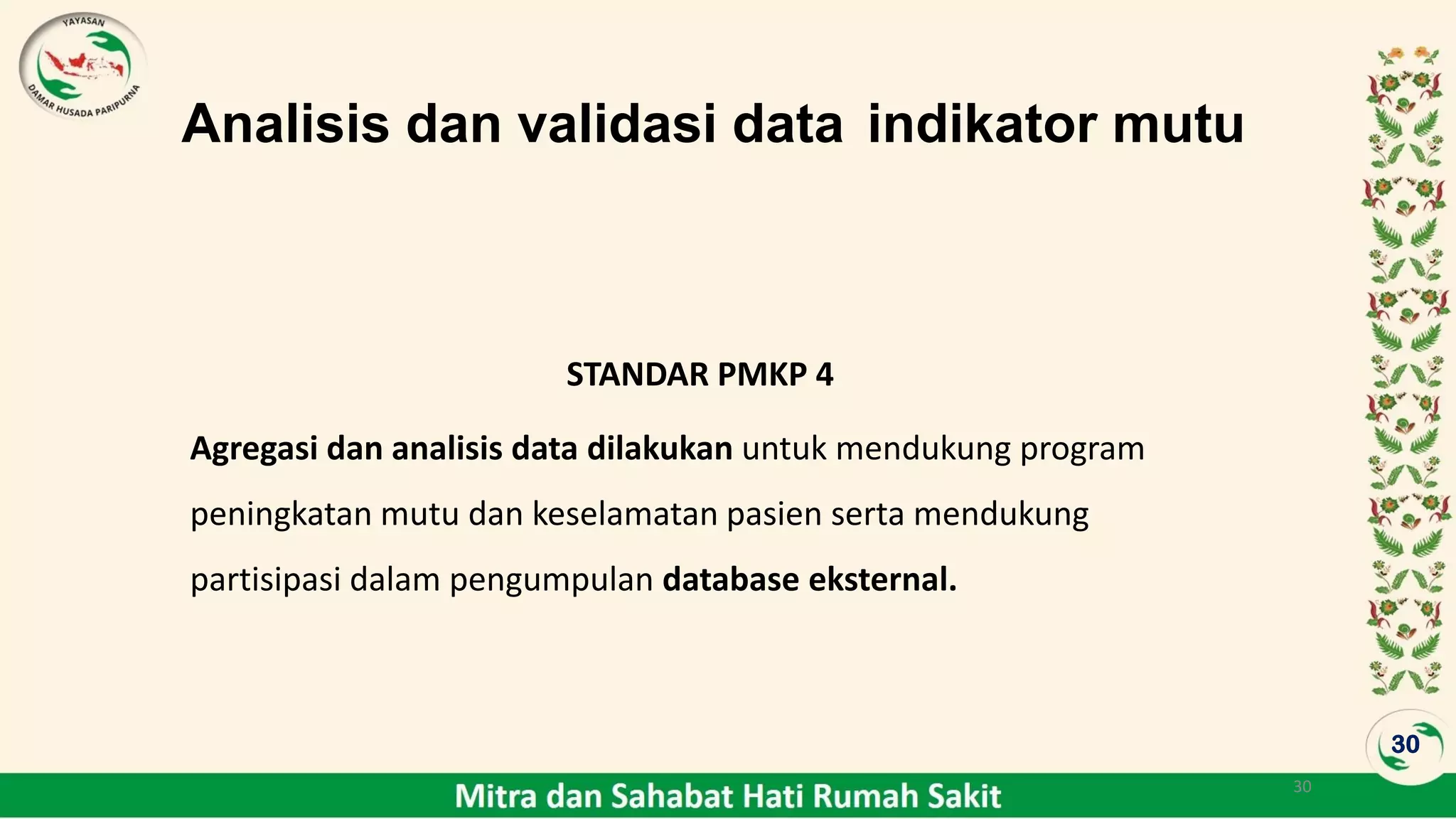 YAYASAN
DAMAR HUSADA PARIPURNA

Analisis dan validasi data indikator mutu

STANDAR PMKP 4

Agregasi dan analisis data dilakukan untuk mendukung program peningkatan mutu dan keselamatan pasien serta mendukung partisipasi dalam pengumpulan database eksternal.

30

Mitra dan Sahabat Hati Rumah Sakit

30